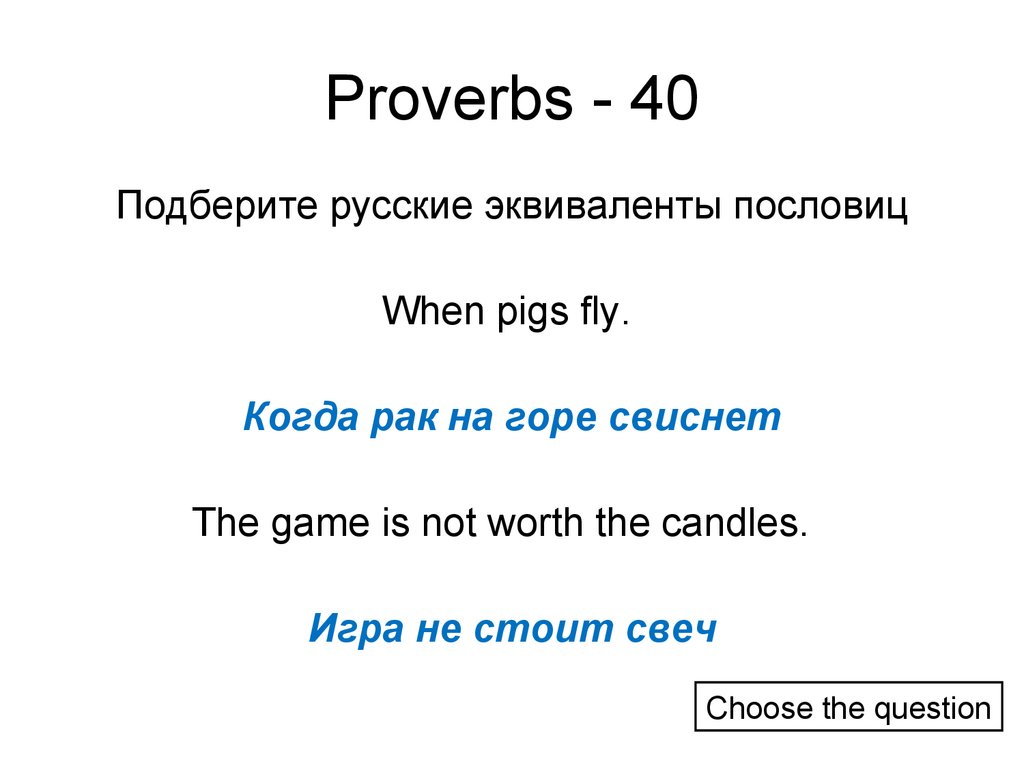 Proverbs - 40

Подберите русские эквиваленты пословиц

When pigs fly.

Когда рак на горе свиснет

The game is not worth the candles.

Игра не стоит свеч

Choose the question